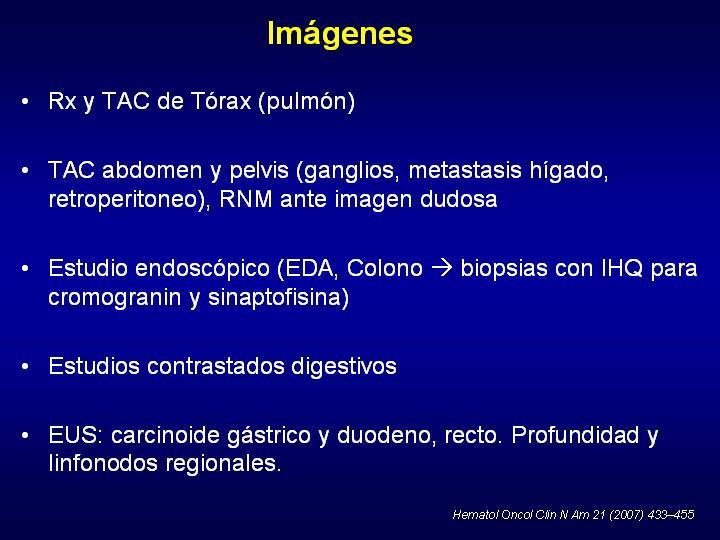 Imágenes

• Rx y TAC de Tórax (pulmón)

• TAC abdomen y pelvis (ganglios, metastasis hígado, retroperitoneo), RNM ante imagen dudosa

• Estudio endoscópico (EDA, Colono → biopsias con IHQ para cromogranin y sinaptofisina)

• Estudios contrastados digestivos

• EUS: carcinoide gástrico y duodeno, recto. Profundidad y linfonodos regionales.

Hematol Oncol Clin N Am 21 (2007) 433–455